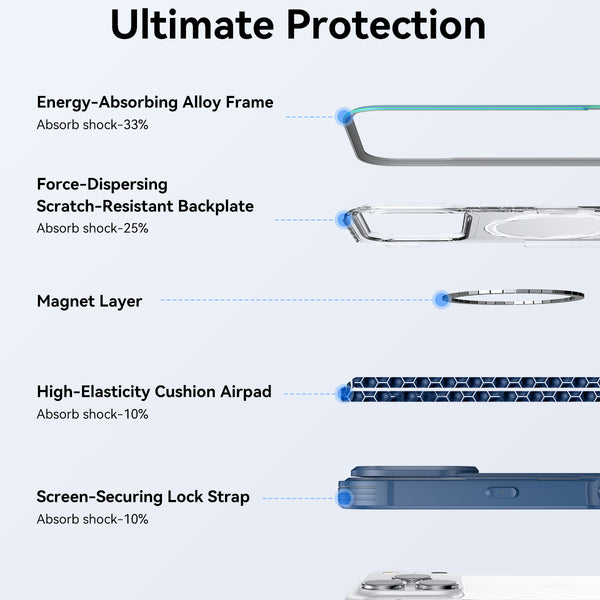 Ultimate Protection

Energy-Absorbing Alloy Frame
Absorb shock-33%

Force-Dispersing
Scratch-Resistant Backplate
Absorb shock-25%

Magnet Layer

High-Elasticity Cushion Airpad
Absorb shock-10%

Screen-Securing Lock Strap
Absorb shock-10%